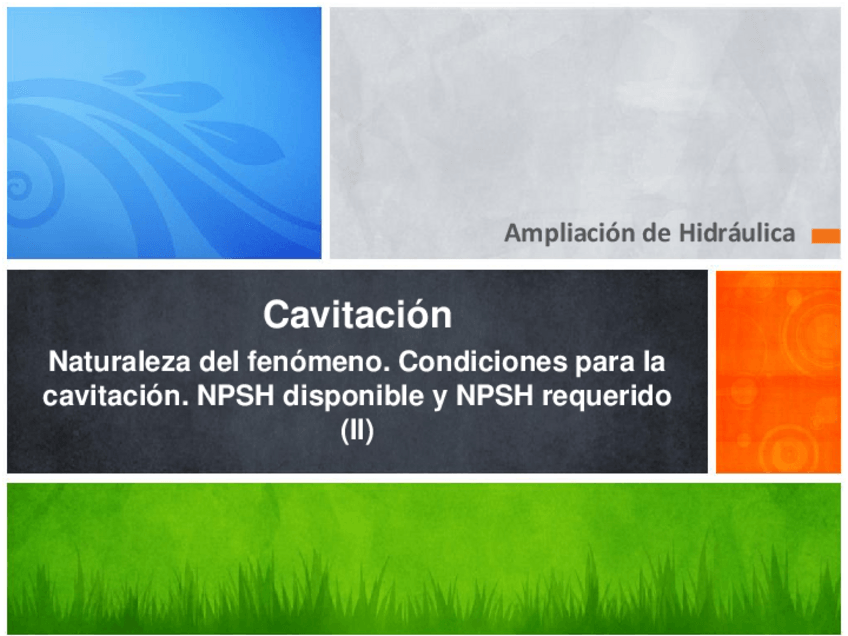 Ampliación de Hidráulica

Cavitación

Naturaleza del fenómeno. Condiciones para la cavitación. NPSH disponible y NPSH requerido (II)